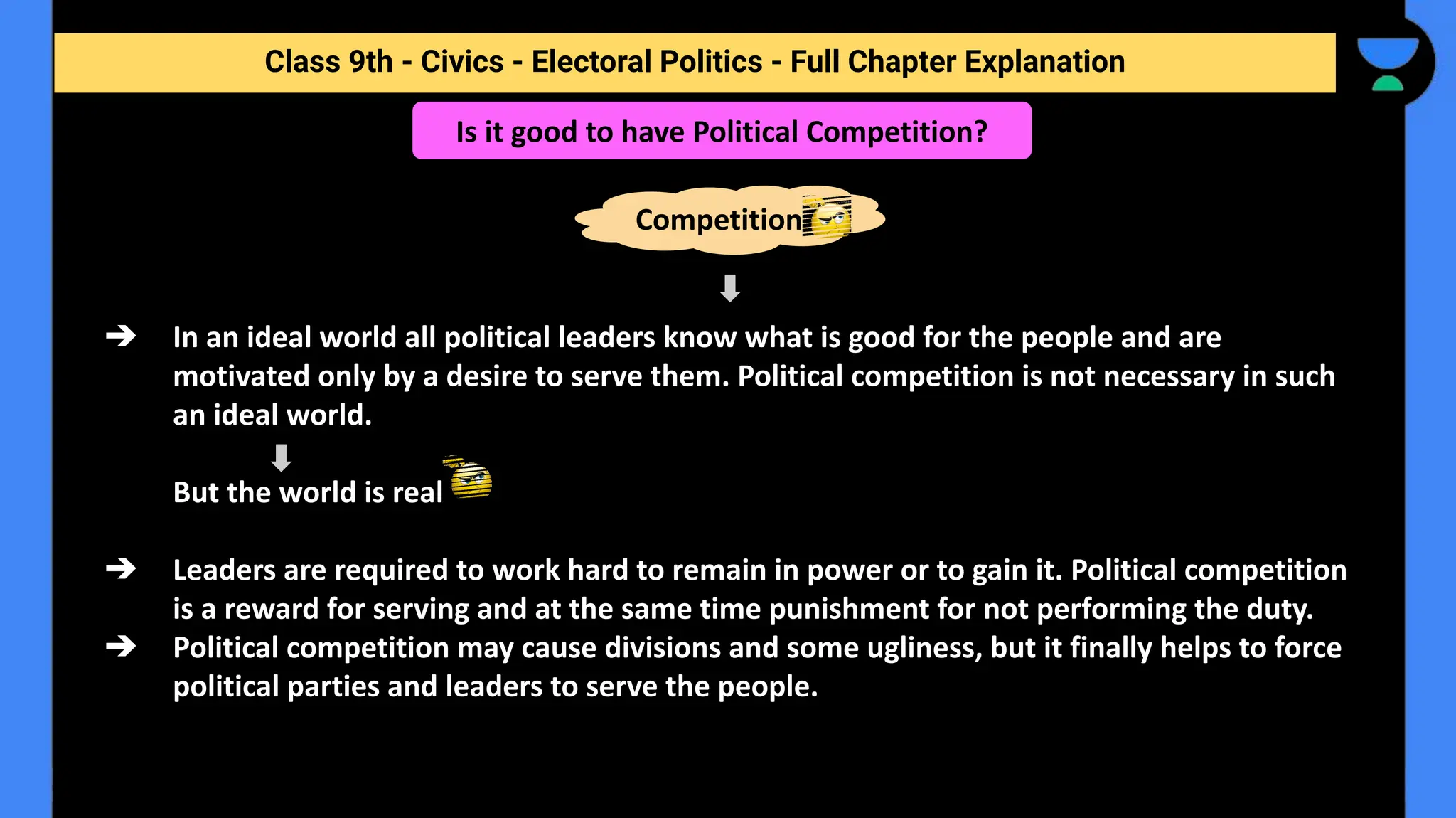 Class 9th - Civics - Electoral Politics - Full Chapter Explanation

Is it good to have Political Competition?

Competition

➔ In an ideal world all political leaders know what is good for the people and are motivated only by a desire to serve them. Political competition is not necessary in such an ideal world.

But the world is real

➔ Leaders are required to work hard to remain in power or to gain it. Political competition is a reward for serving and at the same time punishment for not performing the duty.
➔ Political competition may cause divisions and some ugliness, but it finally helps to force political parties and leaders to serve the people.